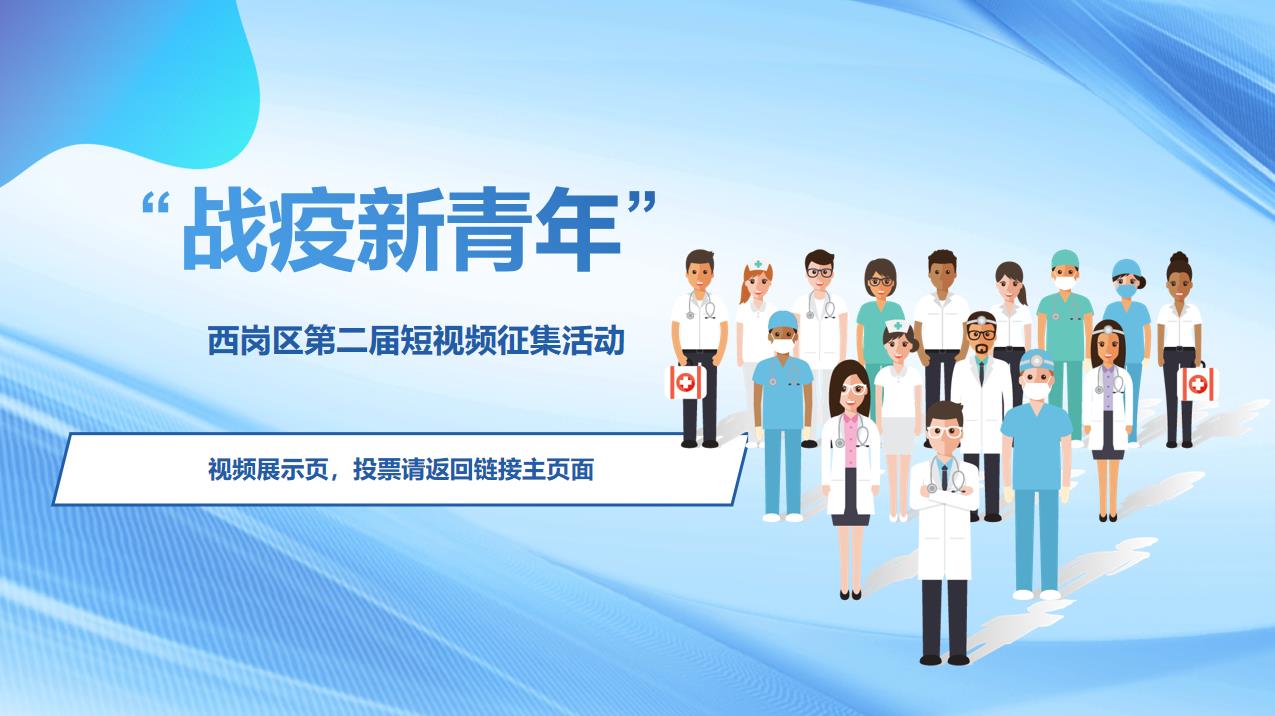 “战疫新青年”

西岗区第二届短视频征集活动

视频展示页，投票请返回链接主页面